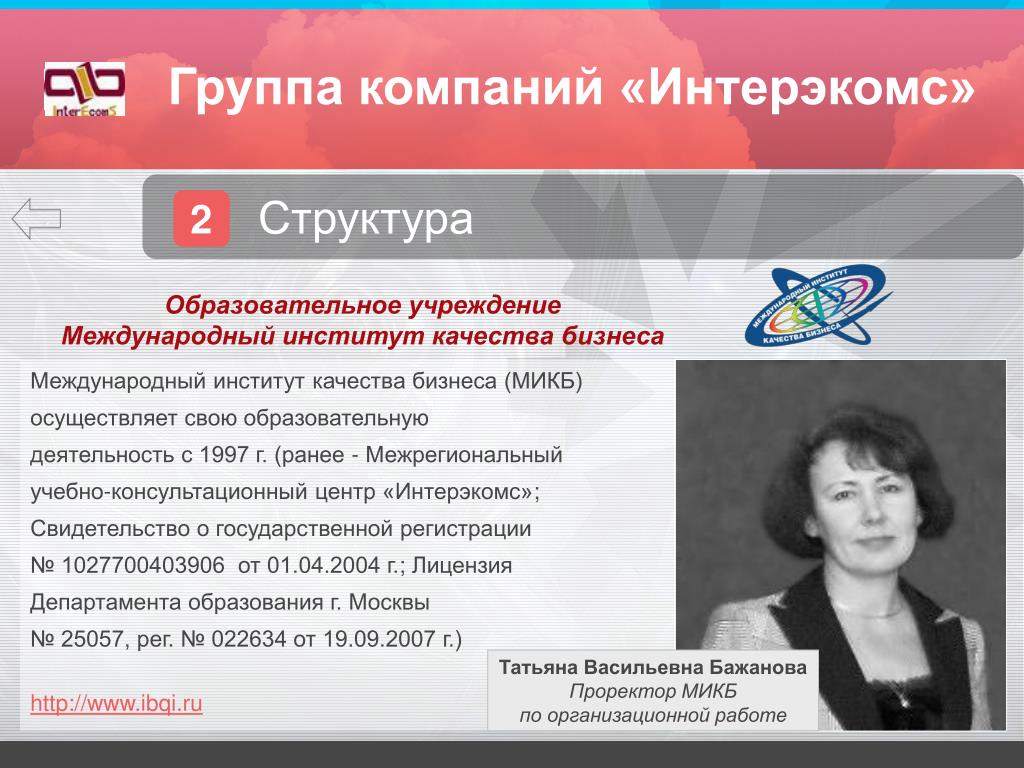 InterEcomS

Группа компаний «Интерэкомс»

2 Структура

Образовательное учреждение
Международный институт качества бизнеса

МЕЖДУНАРОДНЫЙ ИНСТИТУТ КАЧЕСТВА БИЗНЕСА

Международный институт качества бизнеса (МИКБ) осуществляет свою образовательную деятельность с 1997 г. (ранее - Межрегиональный учебно-консультационный центр «Интерэкомс»; Свидетельство о государственной регистрации № 1027700403906 от 01.04.2004 г.; Лицензия Департамента образования г. Москвы № 25057, рег. № 022634 от 19.09.2007 г.)

http://www.ibqi.ru

Татьяна Васильевна Бажанова
Проректор МИКБ
по организационной работе